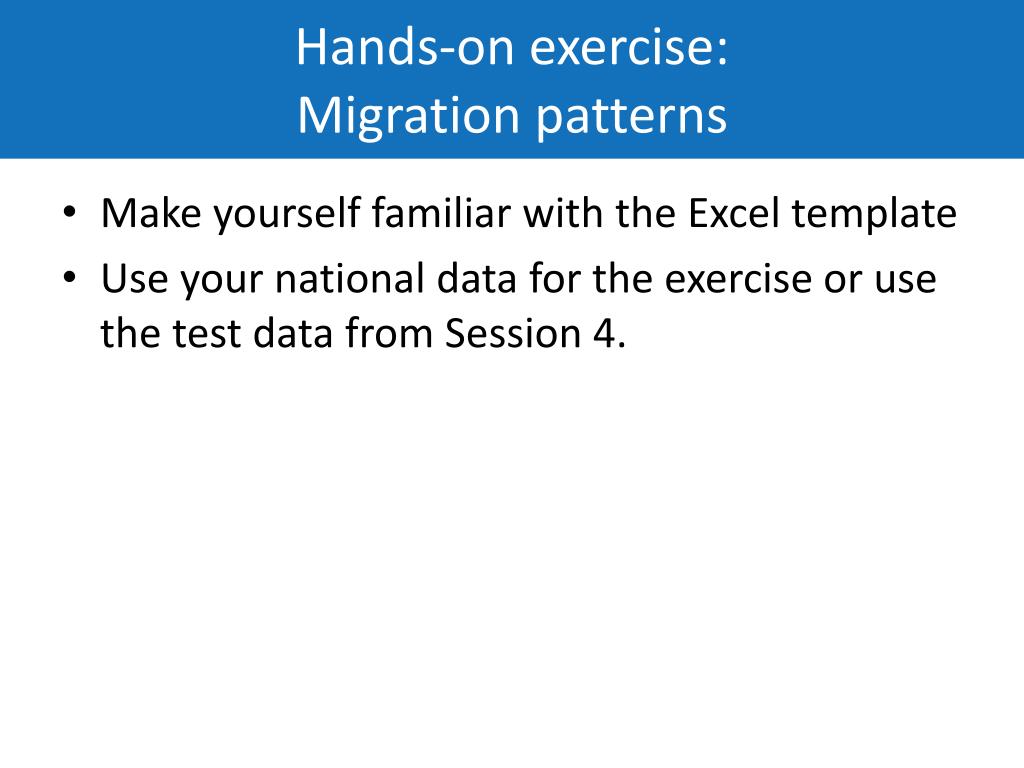 Hands-on exercise:
Migration patterns

• Make yourself familiar with the Excel template
• Use your national data for the exercise or use the test data from Session 4.